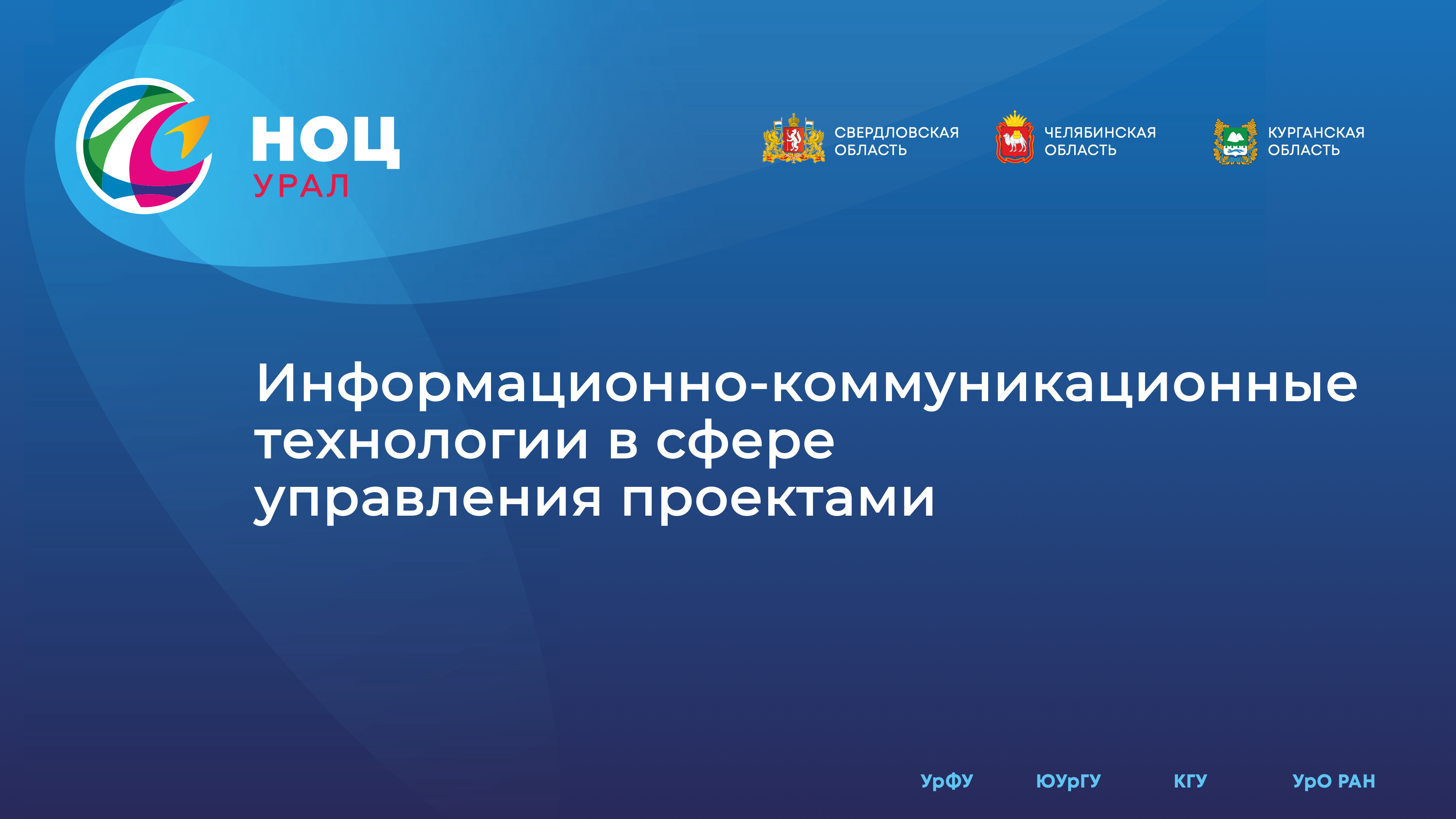 НОЦ
УРАЛ

СВЕРДЛОВСКАЯ ОБЛАСТЬ

ЧЕЛЯБИНСКАЯ ОБЛАСТЬ

КУРГАНСКАЯ ОБЛАСТЬ

Информационно-коммуникационные технологии в сфере управления проектами

УрФУ

ЮУрГУ

КГУ

УрО РАН